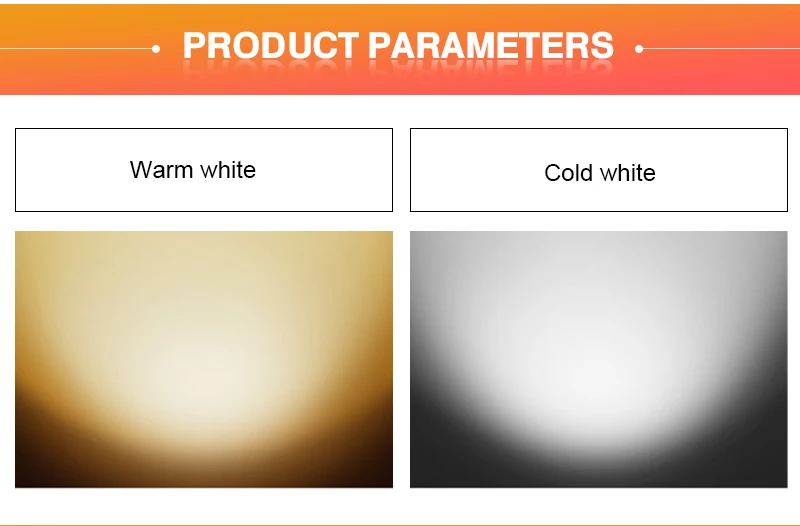 PRODUCT PARAMETERS

Warm white

Cold white